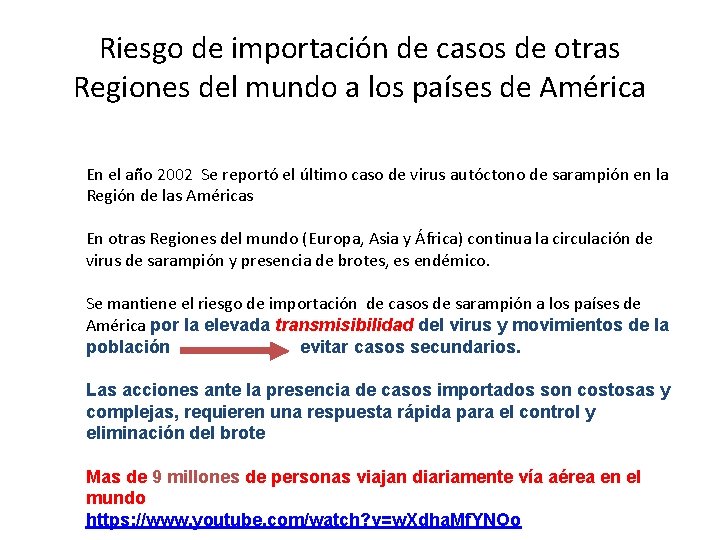 Riesgo de importación de casos de otras Regiones del mundo a los países de América

En el año 2002 Se reportó el último caso de virus autóctono de sarampión en la Región de las Américas

En otras Regiones del mundo (Europa, Asia y África) continua la circulación de virus de sarampión y presencia de brotes, es endémico.

Se mantiene el riesgo de importación de casos de sarampión a los países de América por la elevada transmisibilidad del virus y movimientos de la población evitar casos secundarios.

Las acciones ante la presencia de casos importados son costosas y complejas, requieren una respuesta rápida para el control y eliminación del brote

Mas de 9 millones de personas viajan diariamente vía aérea en el mundo
https://www.youtube.com/watch?v=wXdhaMfYNOo